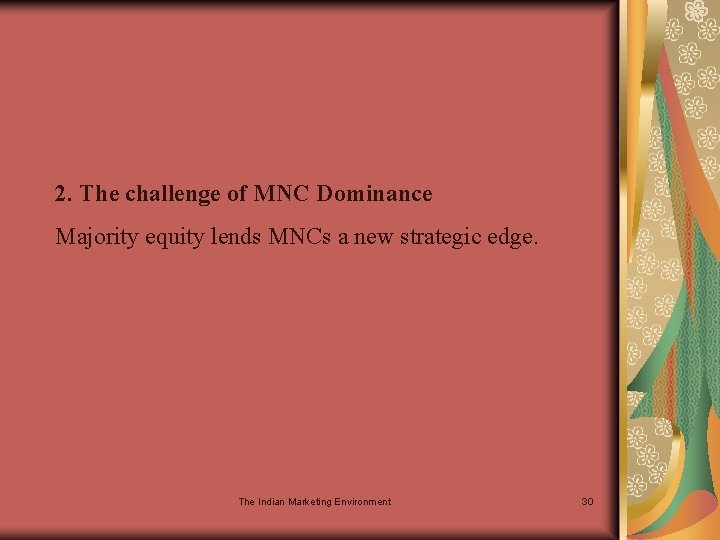 2. The challenge of MNC Dominance

Majority equity lends MNCs a new strategic edge.

The Indian Marketing Environment

30